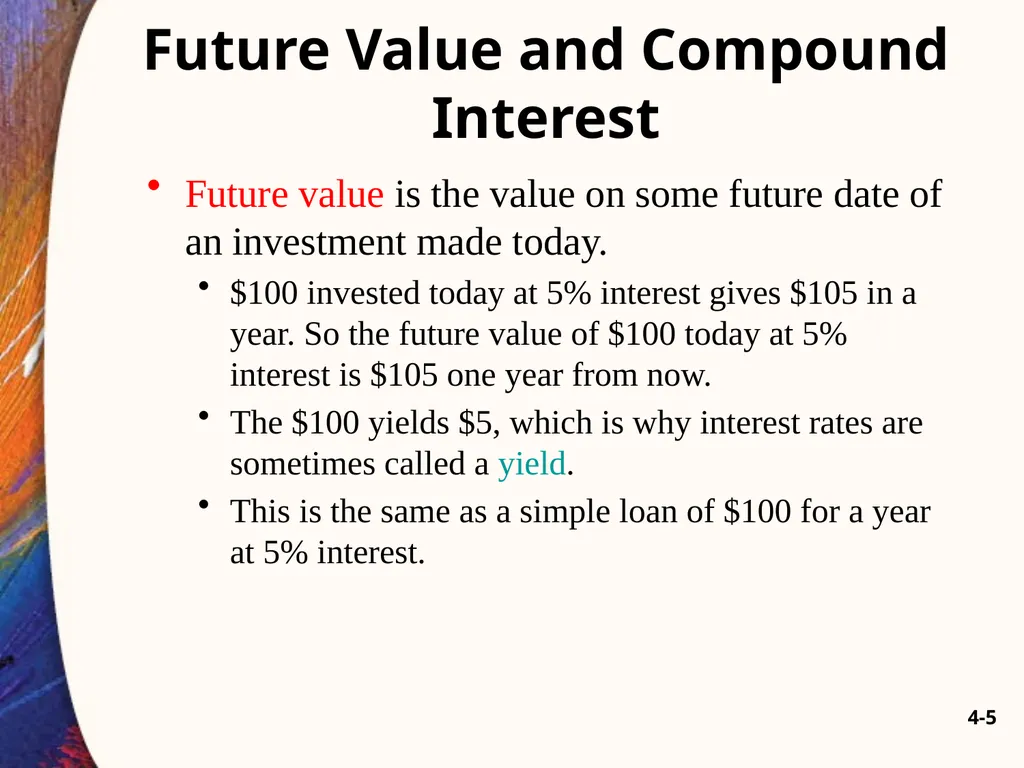 Future Value and Compound Interest

• Future value is the value on some future date of an investment made today.
  • \$100 invested today at 5% interest gives \$105 in a year. So the future value of \$100 today at 5% interest is \$105 one year from now.
  • The \$100 yields \$5, which is why interest rates are sometimes called a yield.
  • This is the same as a simple loan of \$100 for a year at 5% interest.

4-5